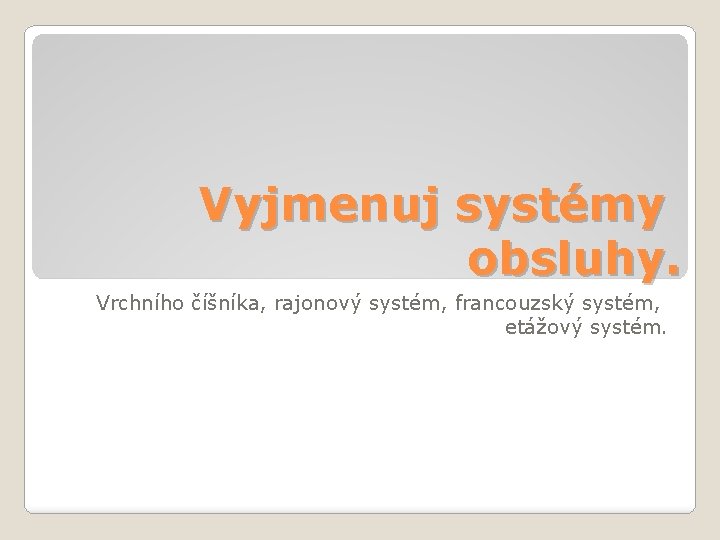 Vyjmenuj systémy obsluhy.

Vrchního číšníka, rajonový systém, francouzský systém, etážový systém.